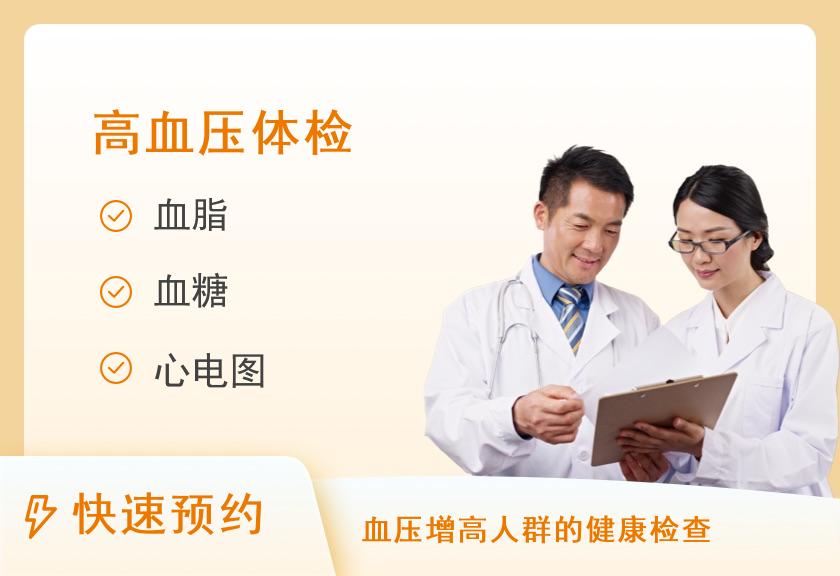 高血压体检

血脂

血糖

心电图

快速预约

血压增高人群的健康检查